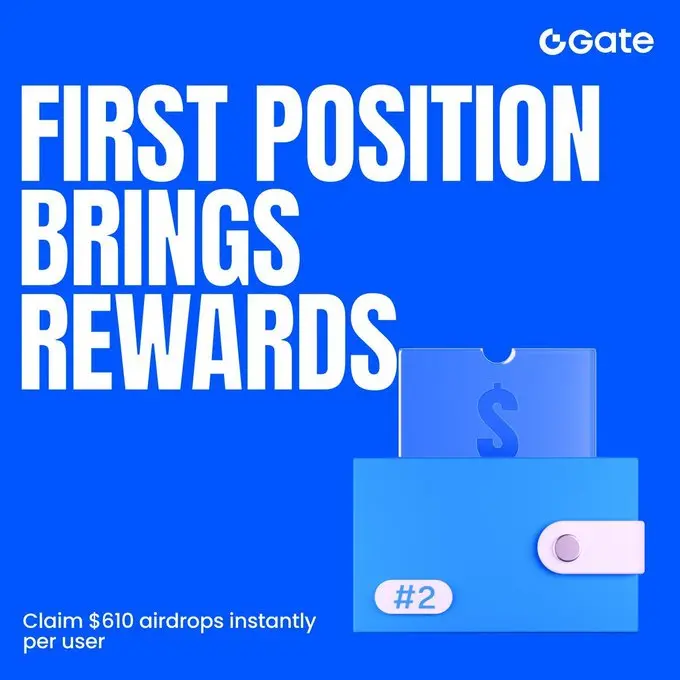 Gate

FIRST POSITION BRINGS REWARDS

$

#2

Claim $610 airdrops instantly per user